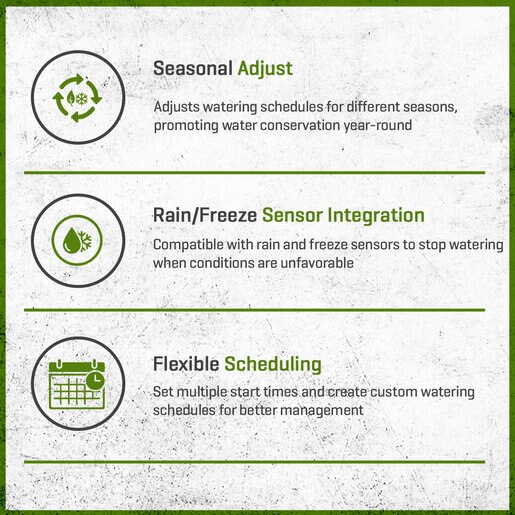 Seasonal Adjust

Adjusts watering schedules for different seasons, promoting water conservation year-round

Rain/Freeze Sensor Integration

Compatible with rain and freeze sensors to stop watering when conditions are unfavorable

Flexible Scheduling

Set multiple start times and create custom watering schedules for better management